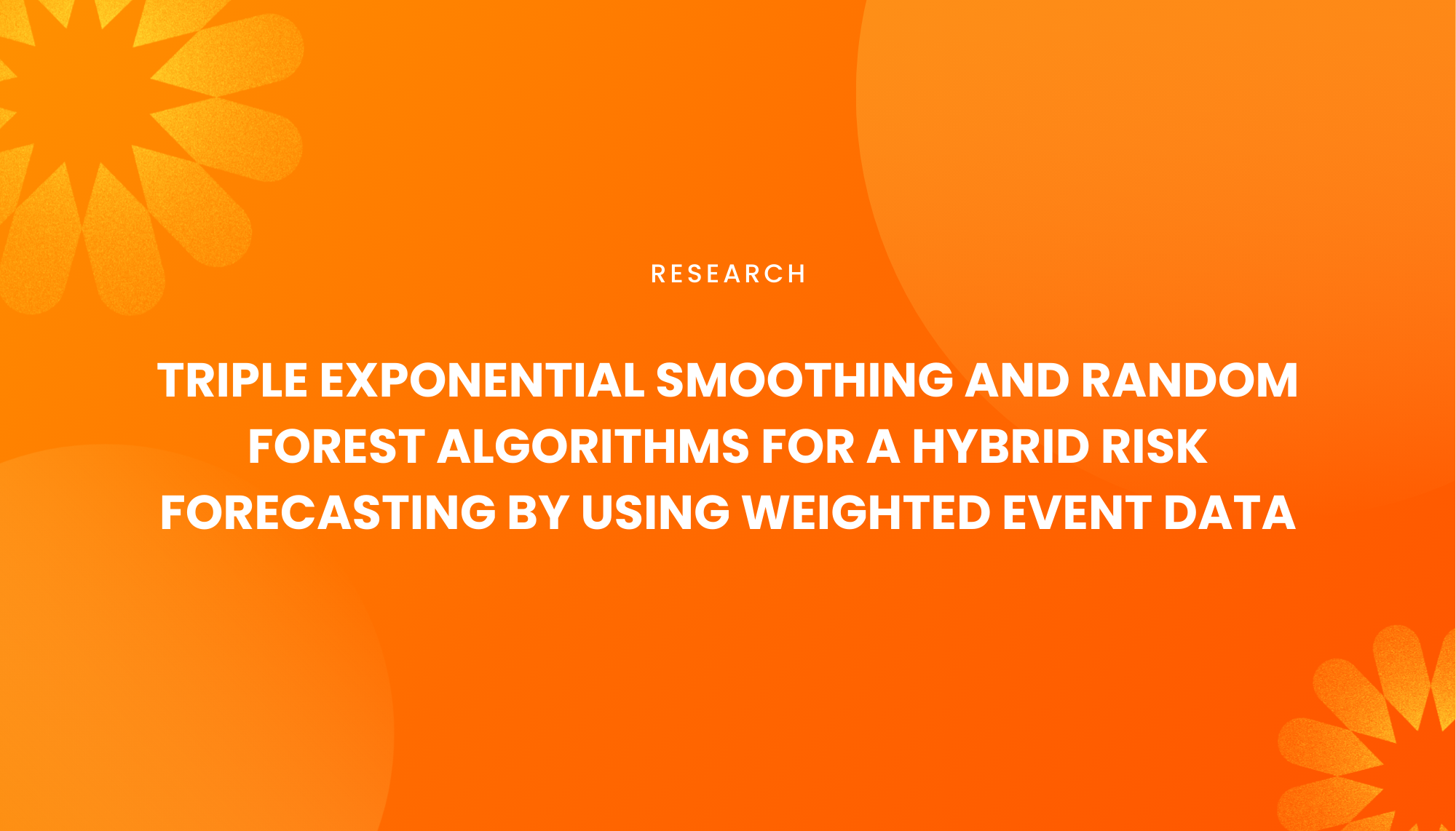 RESEARCH

TRIPLE EXPONENTIAL SMOOTHING AND RANDOM FOREST ALGORITHMS FOR A HYBRID RISK FORECASTING BY USING WEIGHTED EVENT DATA